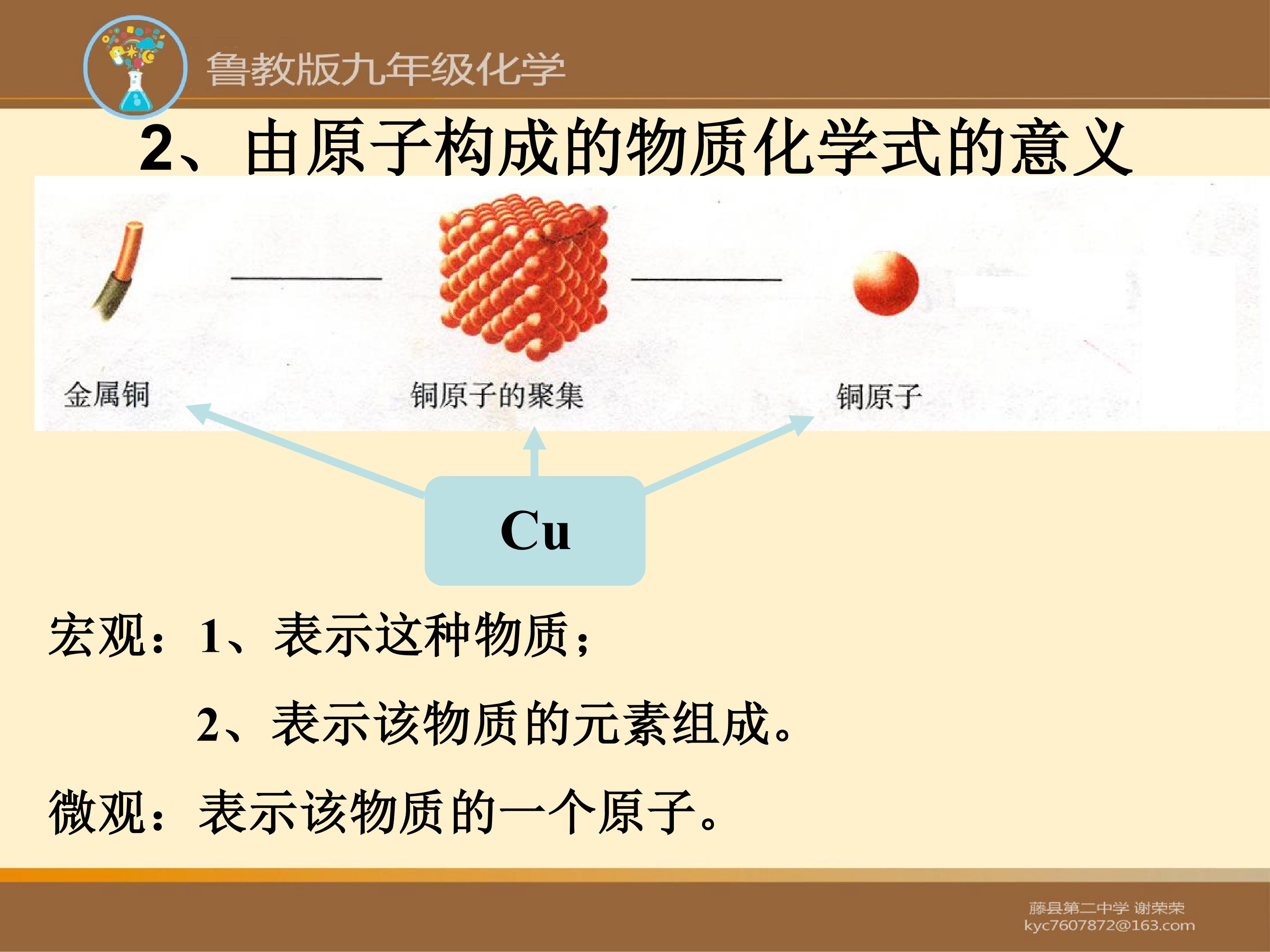 鲁教版九年级化学

2、由原子构成的物质化学式的意义

金属铜

铜原子的聚集

铜原子

Cu

宏观：1、表示这种物质；

2、表示该物质的元素组成。

微观：表示该物质的一个原子。

藤县第二中学 谢荣荣
kyc7607872@163.com